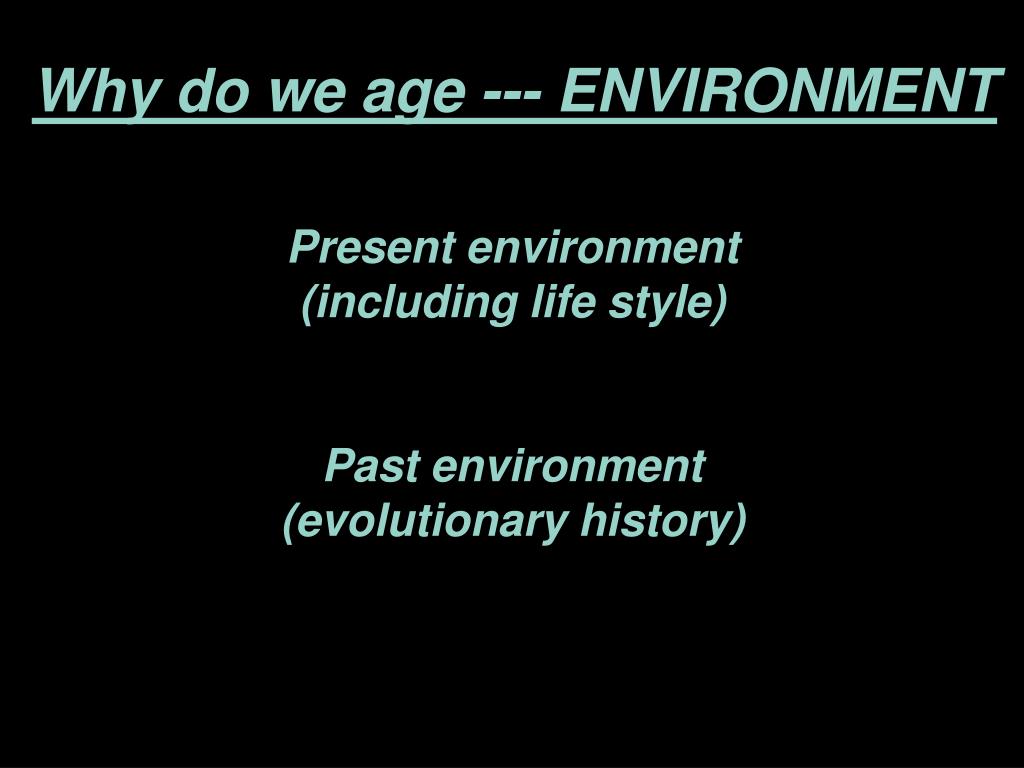 Why do we age --- ENVIRONMENT

Present environment
(including life style)

Past environment
(evolutionary history)